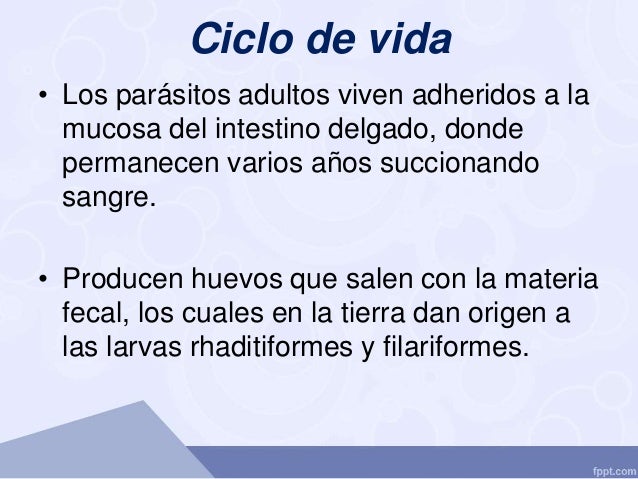 Ciclo de vida

• Los parásitos adultos viven adheridos a la mucosa del intestino delgado, donde permanecen varios años succionando sangre.

• Producen huevos que salen con la materia fecal, los cuales en la tierra dan origen a las larvas rhaditiformes y filariformes.

fppt.com